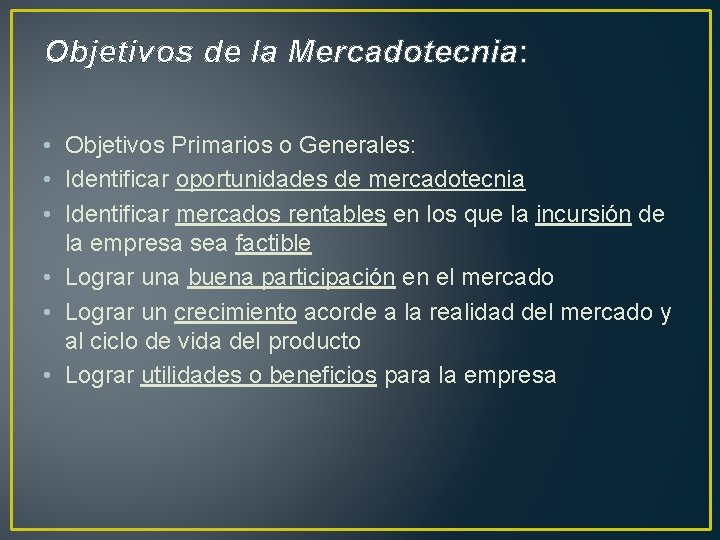 Objetivos de la Mercadotecnia:

• Objetivos Primarios o Generales:
• Identificar oportunidades de mercadotecnia
• Identificar mercados rentables en los que la incursión de la empresa sea factible
• Lograr una buena participación en el mercado
• Lograr un crecimiento acorde a la realidad del mercado y al ciclo de vida del producto
• Lograr utilidades o beneficios para la empresa